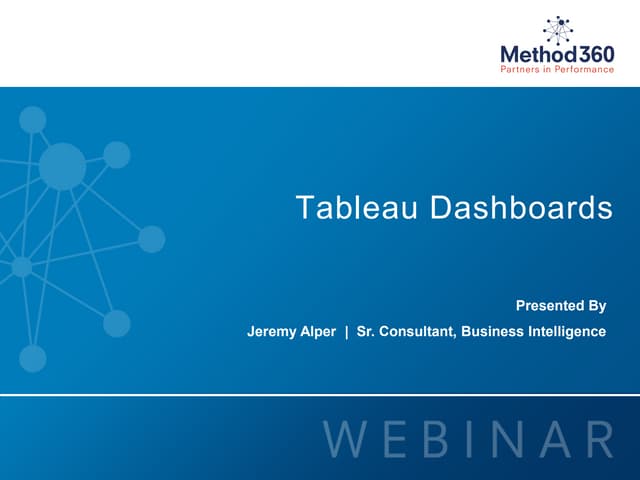 Method360
Partners in Performance

Tableau Dashboards

Presented By
Jeremy Alper | Sr. Consultant, Business Intelligence

WEBINAR